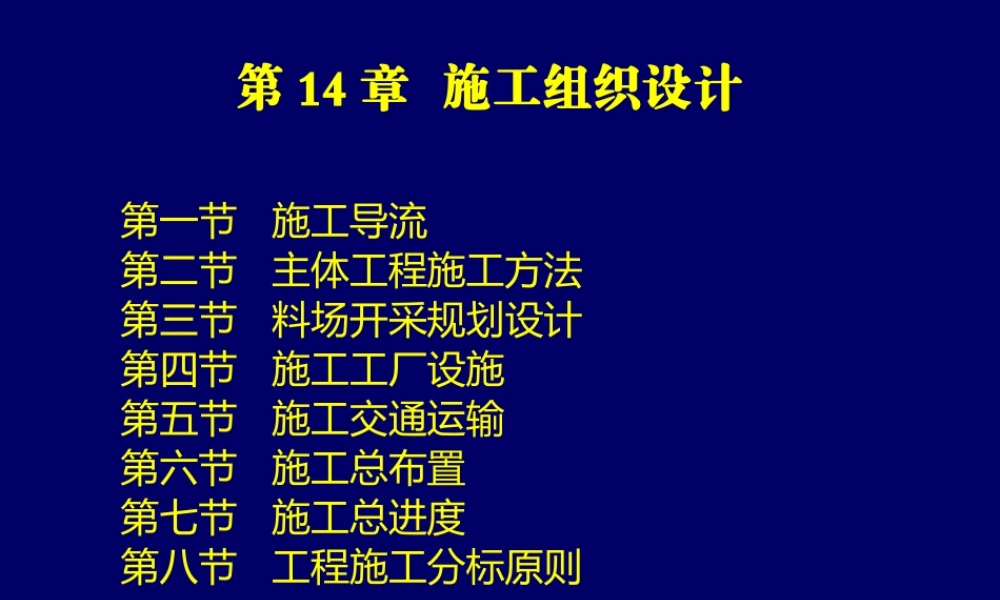 第 14 章　施工组织设计

第一节　施工导流
第二节　主体工程施工方法
第三节　料场开采规划设计
第四节　施工工厂设施
第五节　施工交通运输
第六节　施工总布置
第七节　施工总进度
第八节　工程施工分标原则